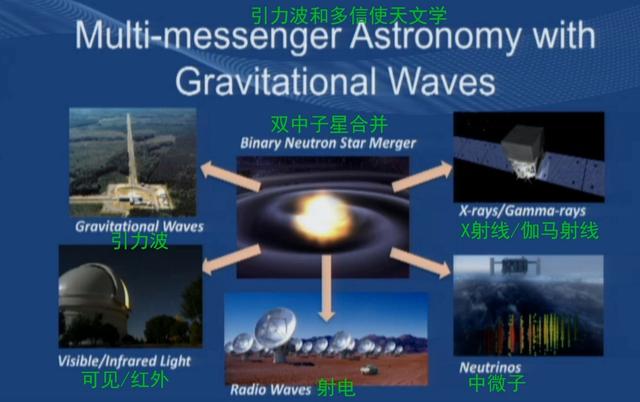 引力波和多信使天文学
Multi-messenger Astronomy with Gravitational Waves

双中子星合并
Binary Neutron Star Merger

Gravitational Waves
引力波

X-rays/Gamma-rays
X射线/伽马射线

Visible/Infrared Light
可见/红外

Radio Waves 射电

Neutrinos
中微子